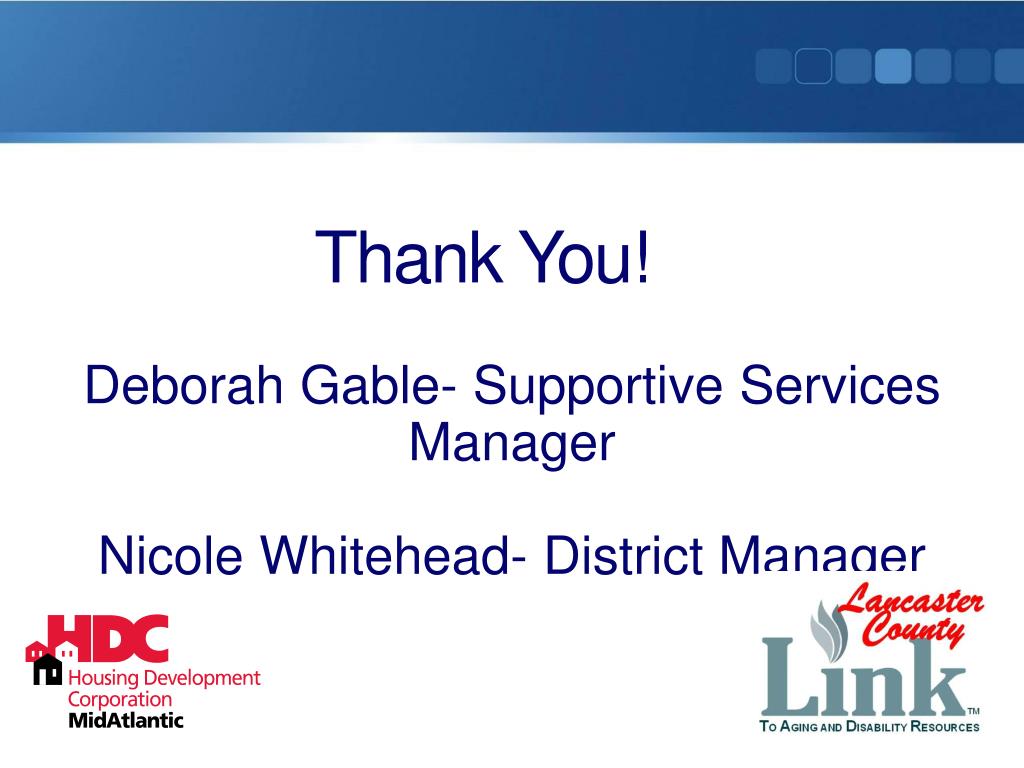 Thank You!

Deborah Gable- Supportive Services Manager

Nicole Whitehead- District Manager

HDC
Housing Development Corporation
MidAtlantic

Lancaster County
Link™
To Aging and Disability Resources